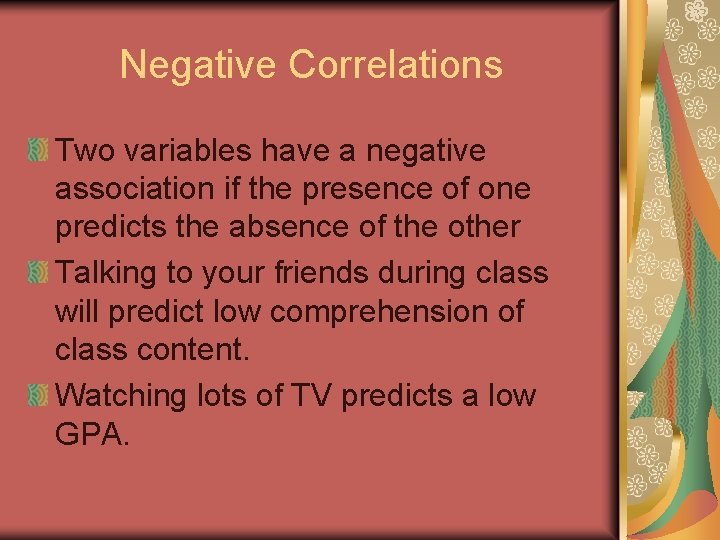 Negative Correlations

Two variables have a negative association if the presence of one predicts the absence of the other

Talking to your friends during class will predict low comprehension of class content.

Watching lots of TV predicts a low GPA.